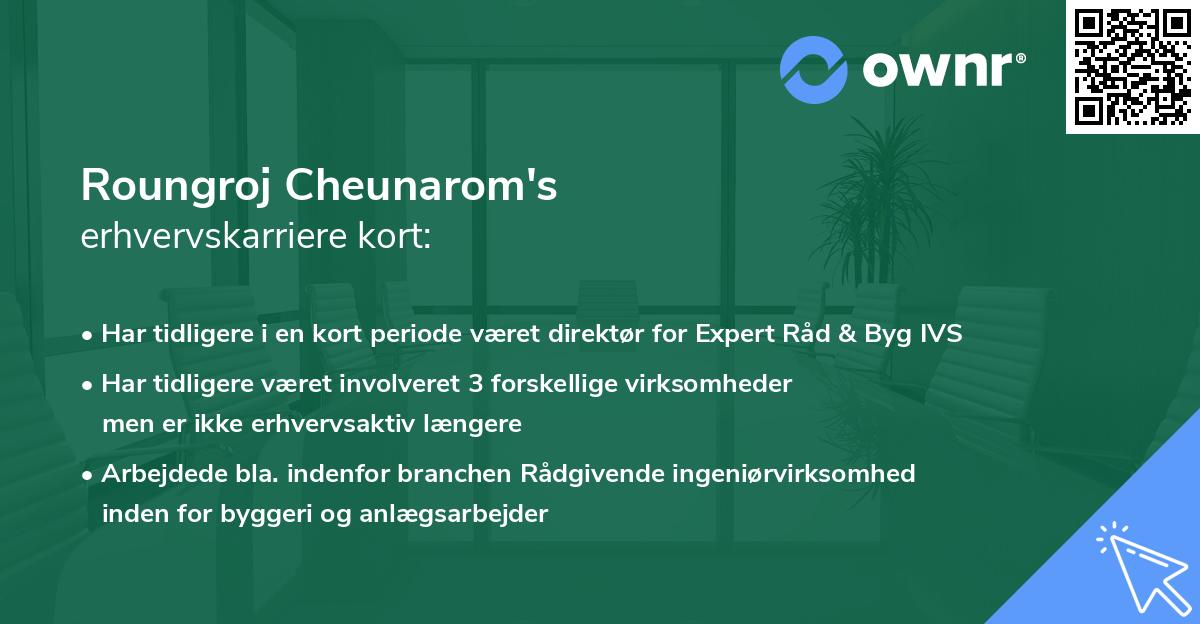 ownr®

Roungroj Cheunarom's
erhvervskarriere kort:

• Har tidligere i en kort periode været direktør for Expert Råd & Byg IVS

• Har tidligere været involveret 3 forskellige virksomheder men er ikke erhvervsaktiv længere

• Arbejdede bla. indenfor branchen Rådgivende ingeniørvirksomhed inden for byggeri og anlægsarbejder